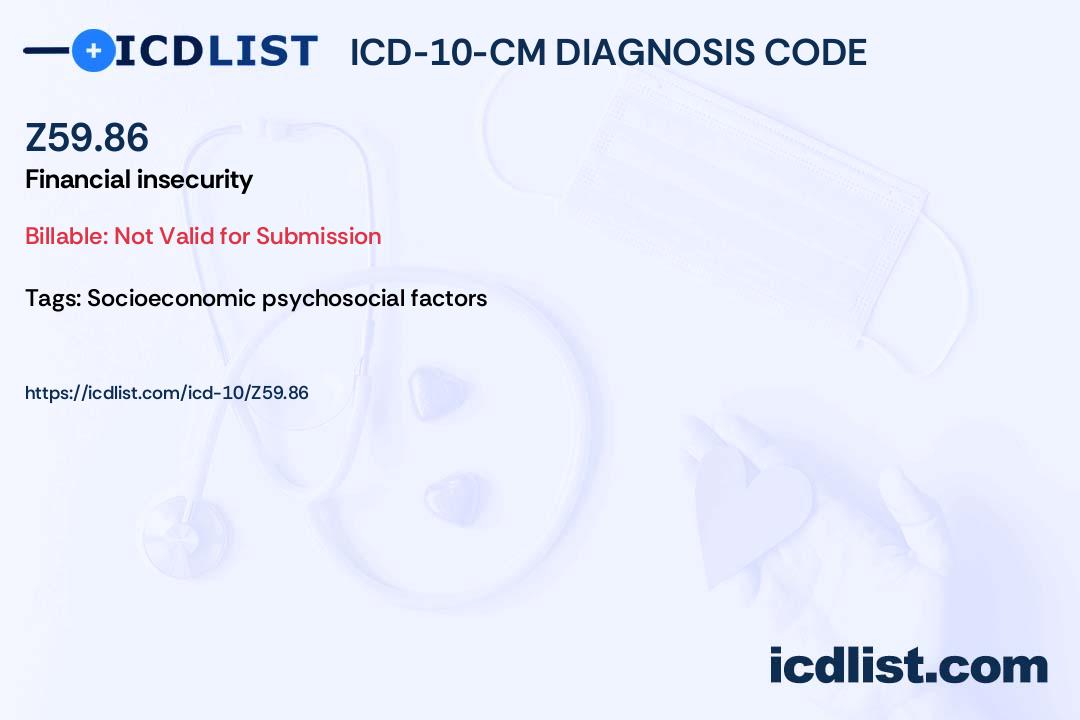 ICDLIST ICD-10-CM DIAGNOSIS CODE

Z59.86
Financial insecurity

Billable: Not Valid for Submission

Tags: Socioeconomic psychosocial factors

https://icdlist.com/icd-10/Z59.86

icdlist.com